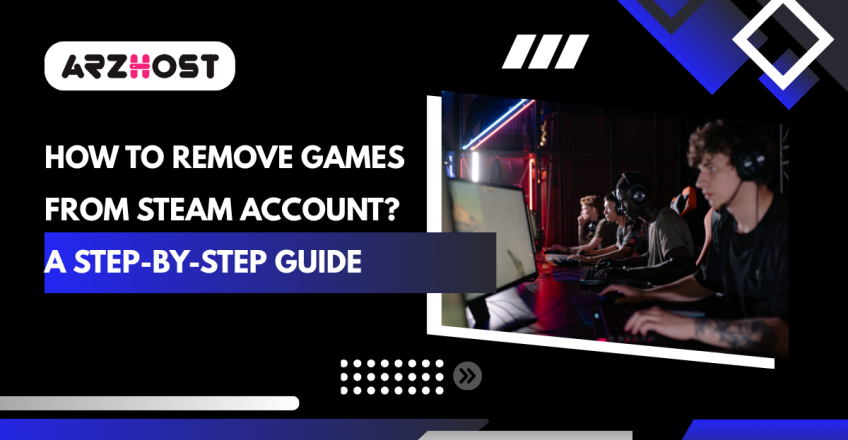 ARZHOST

HOW TO REMOVE GAMES FROM STEAM ACCOUNT?

A STEP-BY-STEP GUIDE